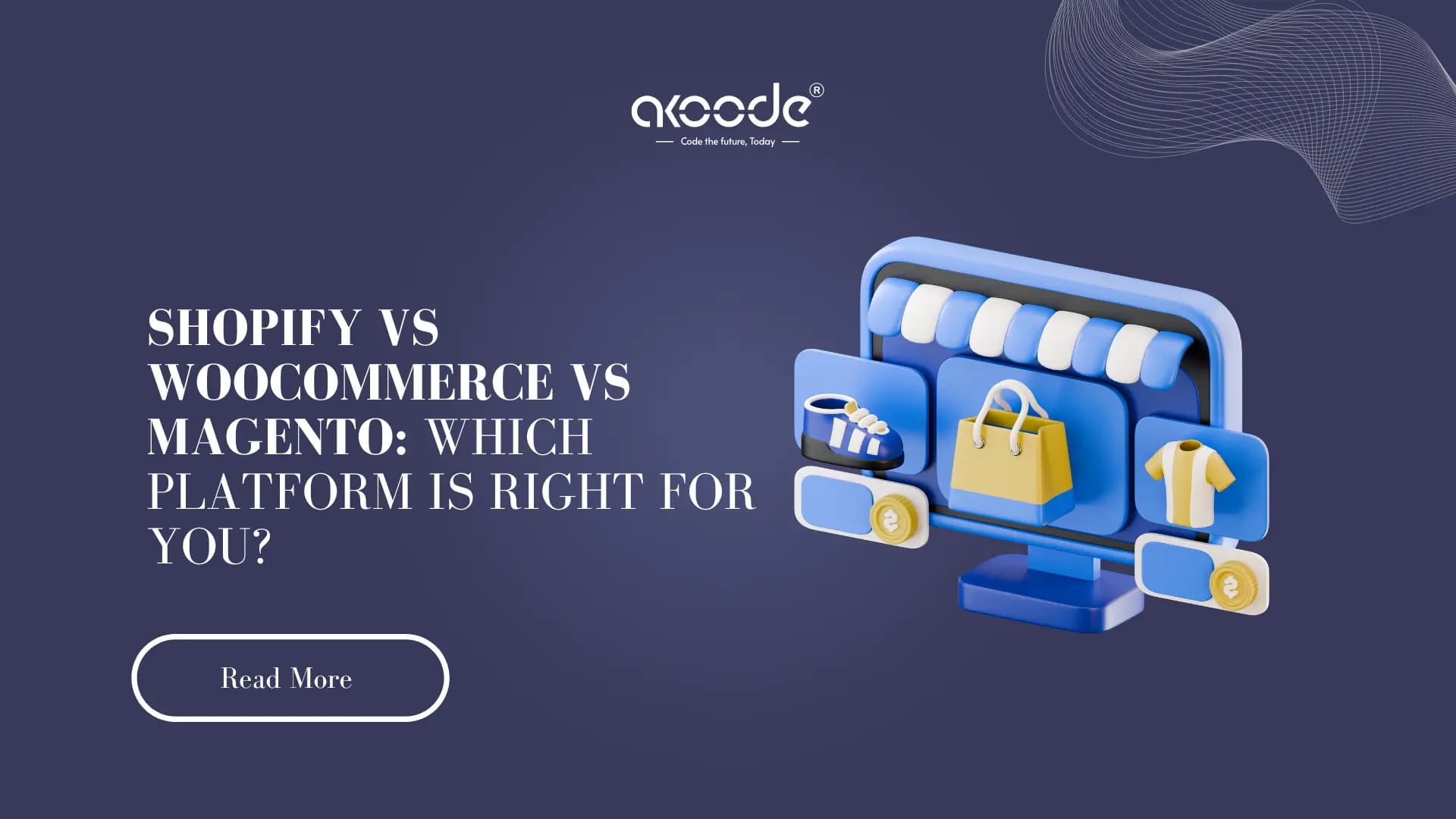 akoode®
Code the future, Today

SHOPIFY VS WOOCOMMERCE VS MAGENTO: WHICH PLATFORM IS RIGHT FOR YOU?

Read More